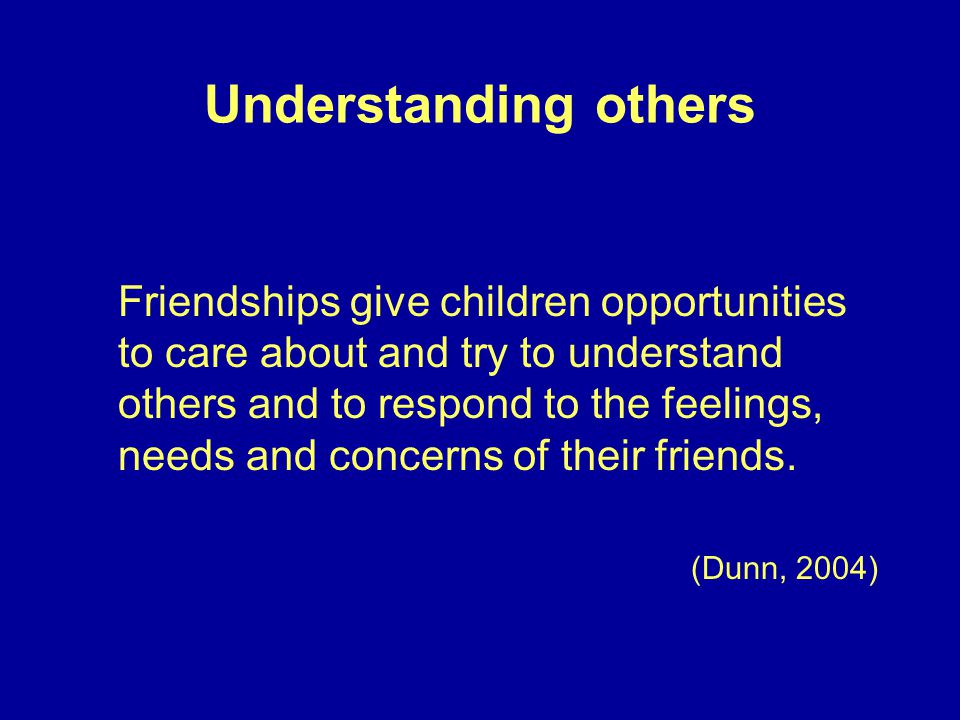 Understanding others

Friendships give children opportunities to care about and try to understand others and to respond to the feelings, needs and concerns of their friends.

(Dunn, 2004)